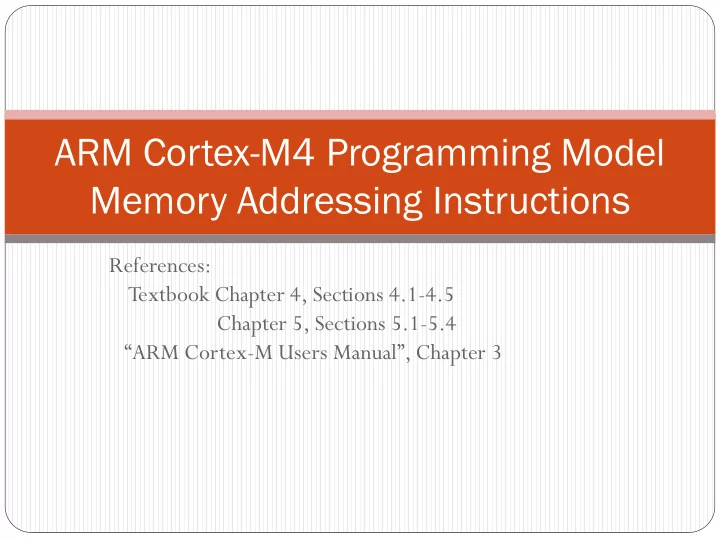 ARM Cortex-M4 Programming Model
Memory Addressing Instructions

References:
Textbook Chapter 4, Sections 4.1-4.5
Chapter 5, Sections 5.1-5.4
“ARM Cortex-M Users Manual”, Chapter 3